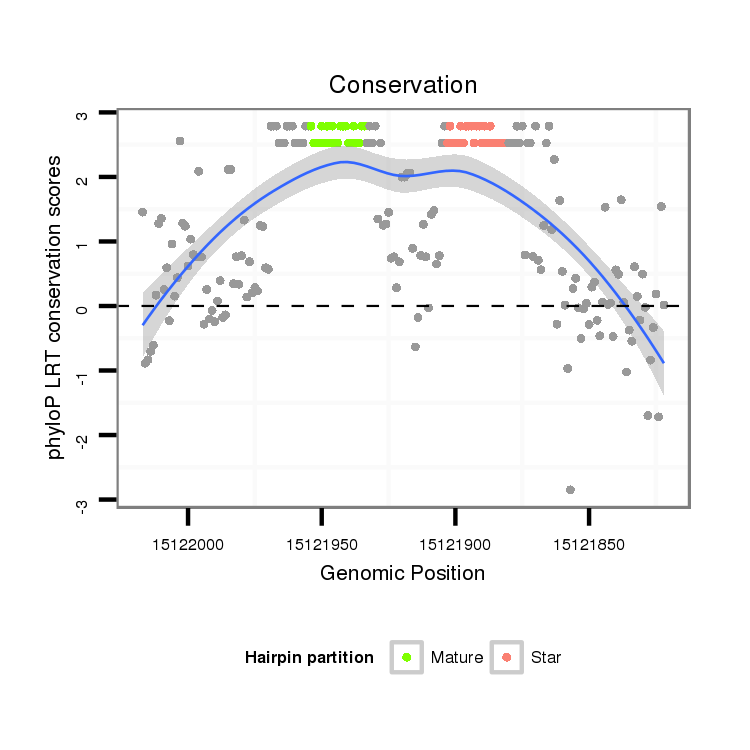 Conservation

phyloP LRT conservation scores

3
2
1
0
-1
-2
-3

15122000
15121950
15121900
15121850

Genomic Position

Hairpin partition
Mature
Star